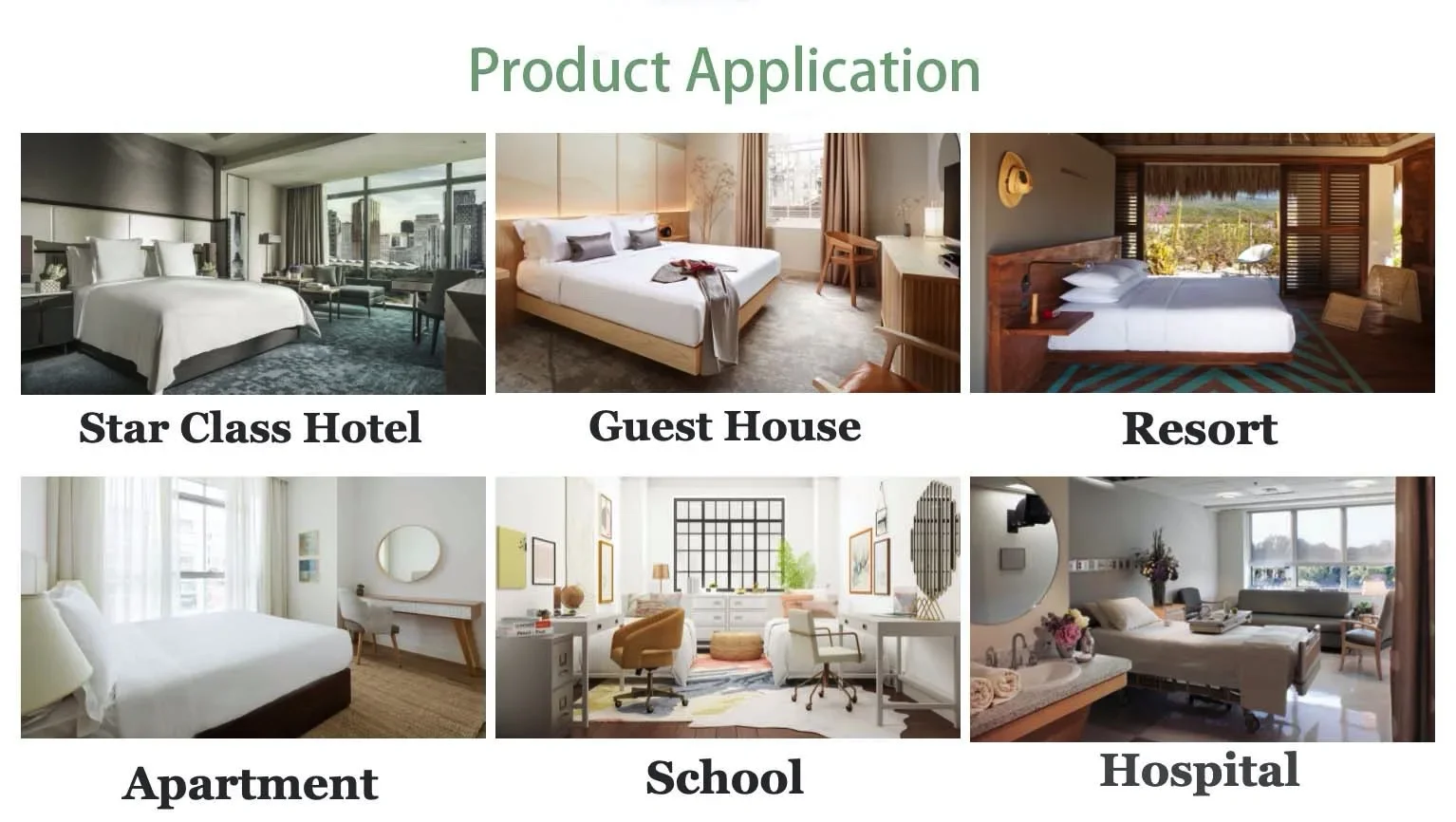 Product Application

Star Class Hotel

Guest House

Resort

Apartment

School

Hospital